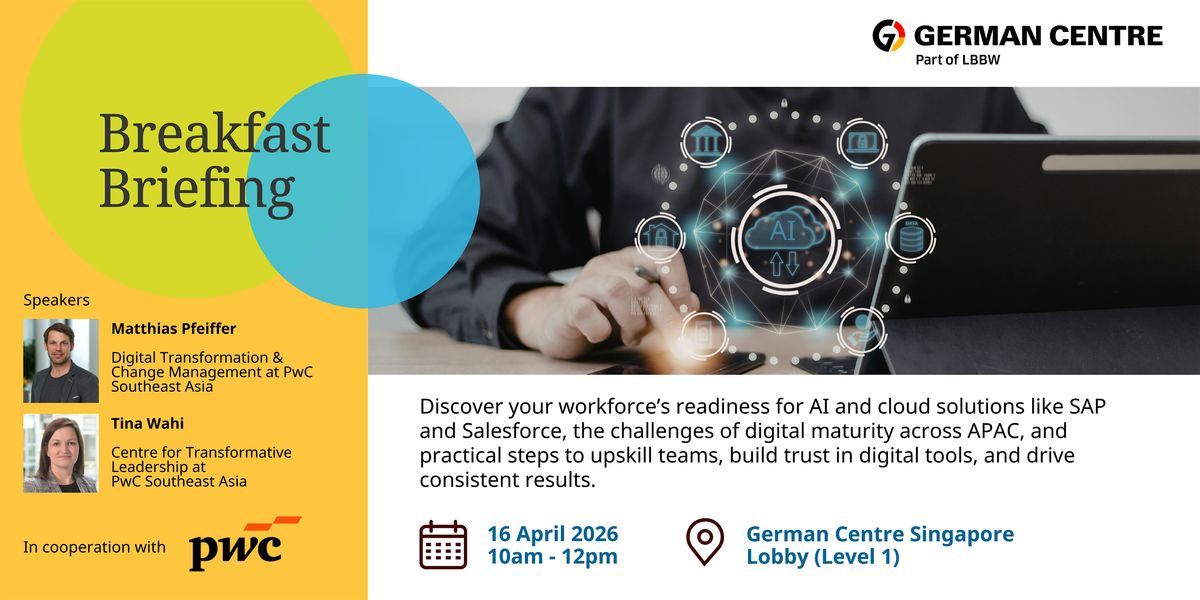 GERMAN CENTRE
Part of LBBW

Breakfast Briefing

AI

Speakers

Matthias Pfeiffer
Digital Transformation & Change Management at PwC Southeast Asia

Tina Wahi
Centre for Transformative Leadership at PwC Southeast Asia

In cooperation with pwc

Discover your workforce's readiness for AI and cloud solutions like SAP and Salesforce, the challenges of digital maturity across APAC, and practical steps to upskill teams, build trust in digital tools, and drive consistent results.

16 April 2026
10am - 12pm

German Centre Singapore
Lobby (Level 1)